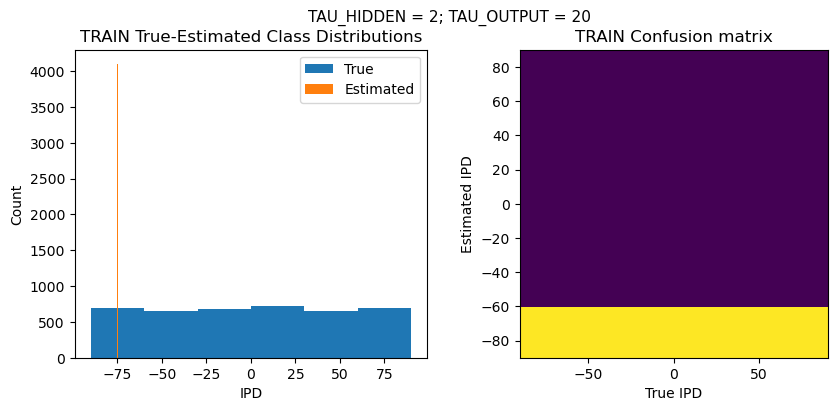 TAU_HIDDEN = 2; TAU_OUTPUT = 20

TRAIN True-Estimated Class Distributions

True
Estimated

4000
3500
3000
2500
2000
1500
1000
500
0

Count

−75 −50 −25 0 25 50 75

IPD

TRAIN Confusion matrix

80
60
40
20
0
−20
−40
−60
−80

Estimated IPD

−50 0 50

True IPD